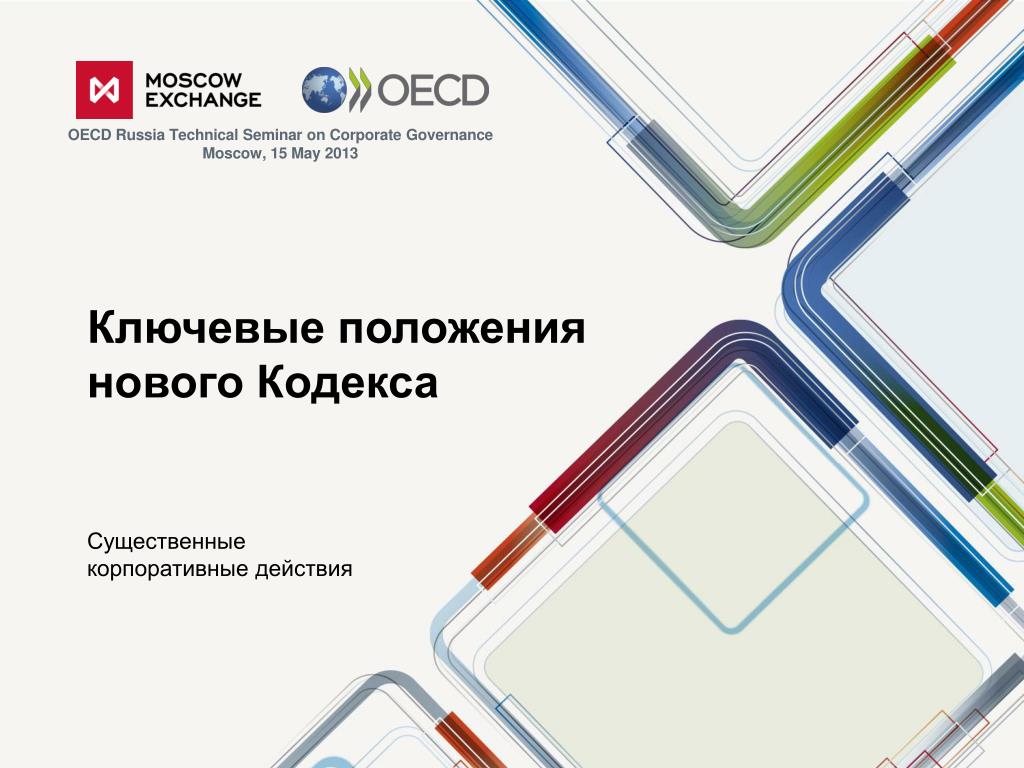 MOSCOW EXCHANGE

OECD

OECD Russia Technical Seminar on Corporate Governance
Moscow, 15 May 2013

Ключевые положения нового Кодекса

Существенные корпоративные действия